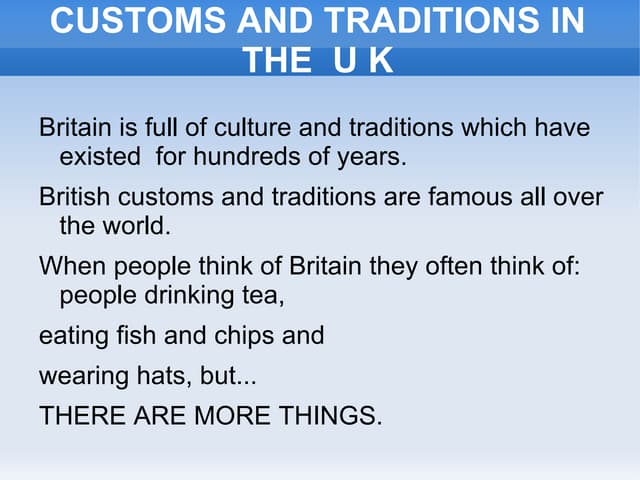 CUSTOMS AND TRADITIONS IN THE U K

Britain is full of culture and traditions which have existed for hundreds of years.

British customs and traditions are famous all over the world.

When people think of Britain they often think of: people drinking tea,

eating fish and chips and

wearing hats, but...

THERE ARE MORE THINGS.